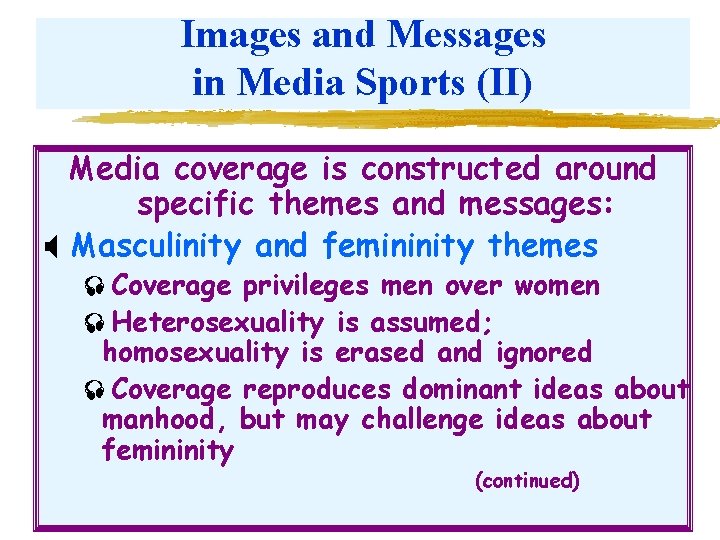 Images and Messages in Media Sports (II)

Media coverage is constructed around specific themes and messages:

Masculinity and femininity themes

Coverage privileges men over women

Heterosexuality is assumed; homosexuality is erased and ignored

Coverage reproduces dominant ideas about manhood, but may challenge ideas about femininity

(continued)